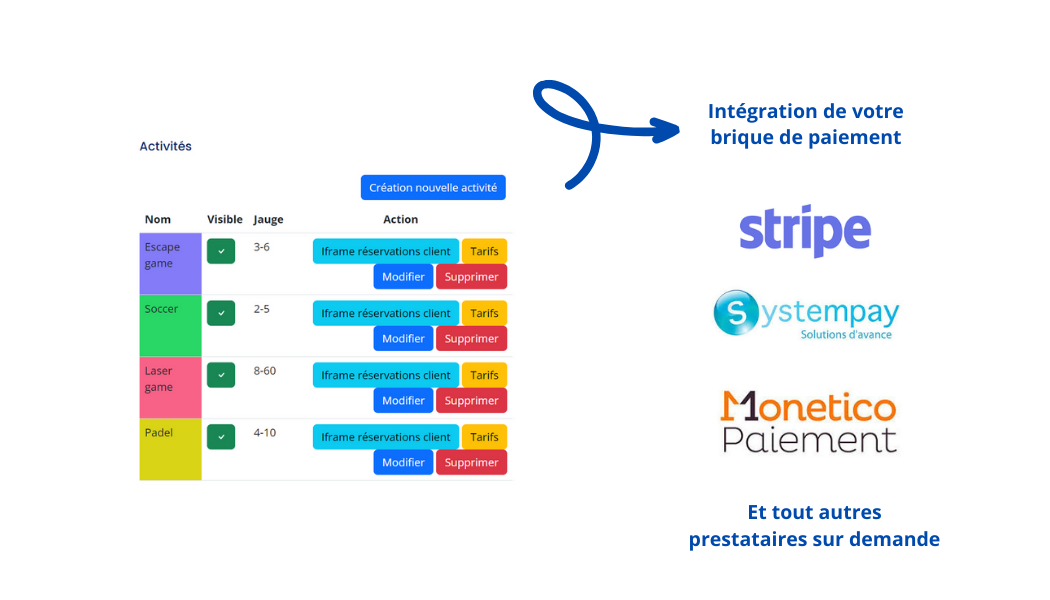 Activités

Création nouvelle activité

| Nom | Visible | Jauge | Action |
|---|---|---|---|
| Escape game | ✓ | 3-6 | Iframe réservations client Tarifs Modifier Supprimer |
| Soccer | ✓ | 2-5 | Iframe réservations client Tarifs Modifier Supprimer |
| Laser game | ✓ | 8-60 | Iframe réservations client Tarifs Modifier Supprimer |
| Padel | ✓ | 4-10 | Iframe réservations client Tarifs Modifier Supprimer |

Intégration de votre brique de paiement

stripe

Systempay
Solutions d'avance

Monetico
Paiement

Et tout autres prestataires sur demande